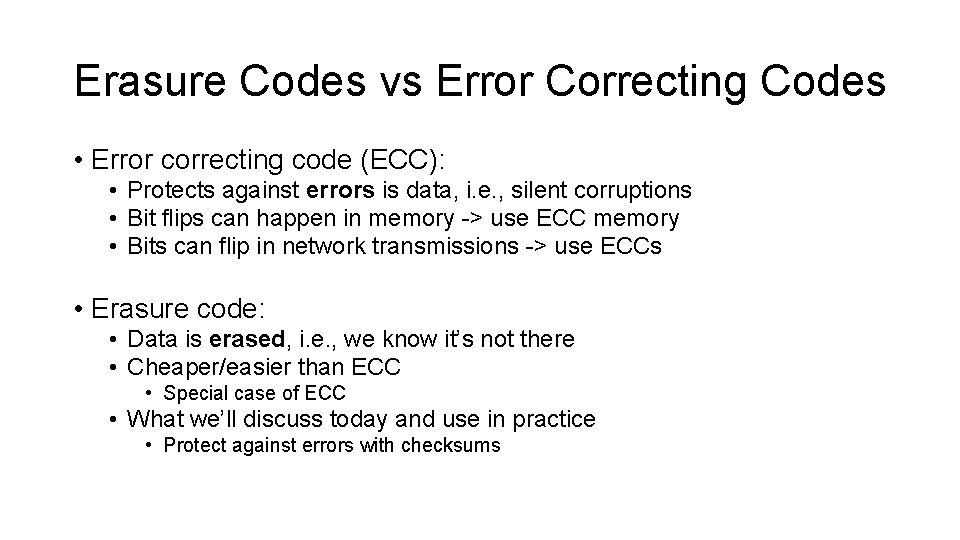 Erasure Codes vs Error Correcting Codes

• Error correcting code (ECC):
  • Protects against **errors** is data, i.e., silent corruptions
  • Bit flips can happen in memory -> use ECC memory
  • Bits can flip in network transmissions -> use ECCs

• Erasure code:
  • Data is **erased**, i.e., we know it's not there
  • Cheaper/easier than ECC
    • Special case of ECC
  • What we'll discuss today and use in practice
    • Protect against errors with checksums